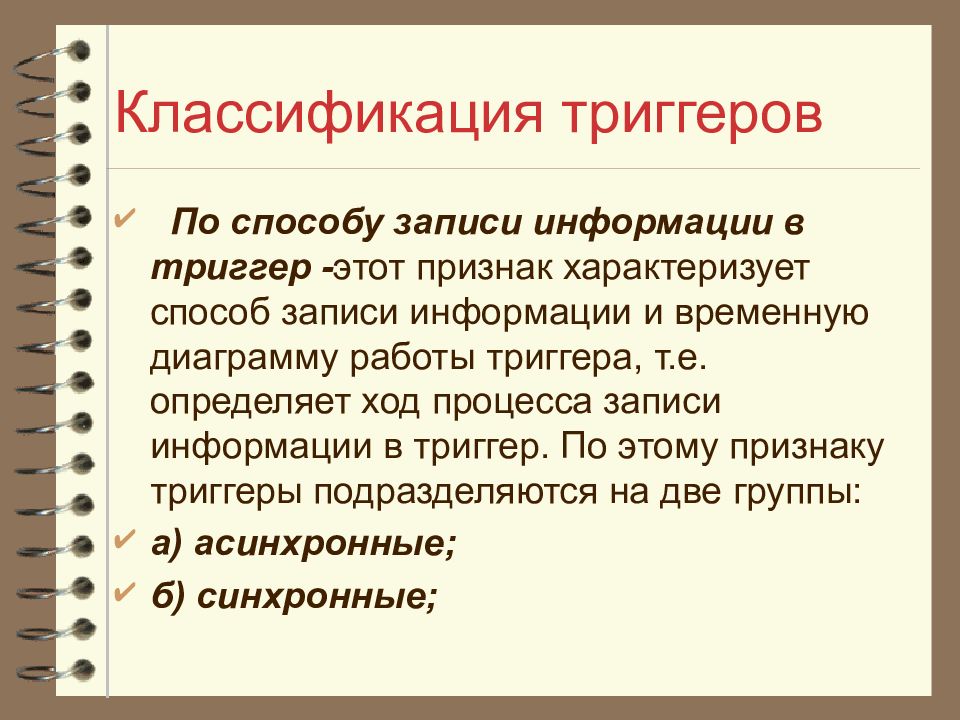 Классификация триггеров

✔ По способу записи информации в триггер -этот признак характеризует способ записи информации и временную диаграмму работы триггера, т.е. определяет ход процесса записи информации в триггер. По этому признаку триггеры подразделяются на две группы:

✔ а) асинхронные;

✔ б) синхронные;